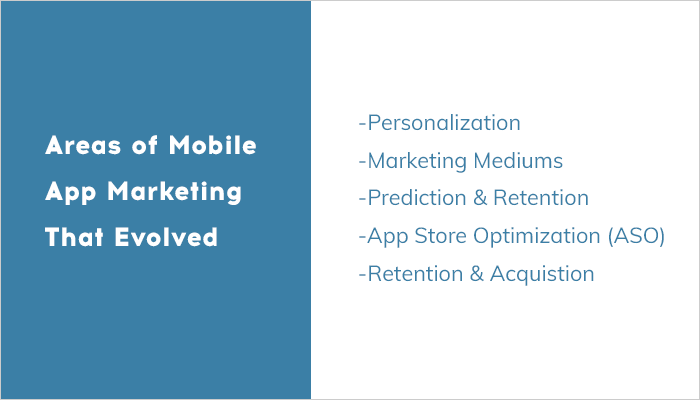 Areas of Mobile App Marketing That Evolved

-Personalization
-Marketing Mediums
-Prediction & Retention
-App Store Optimization (ASO)
-Retention & Acquistion